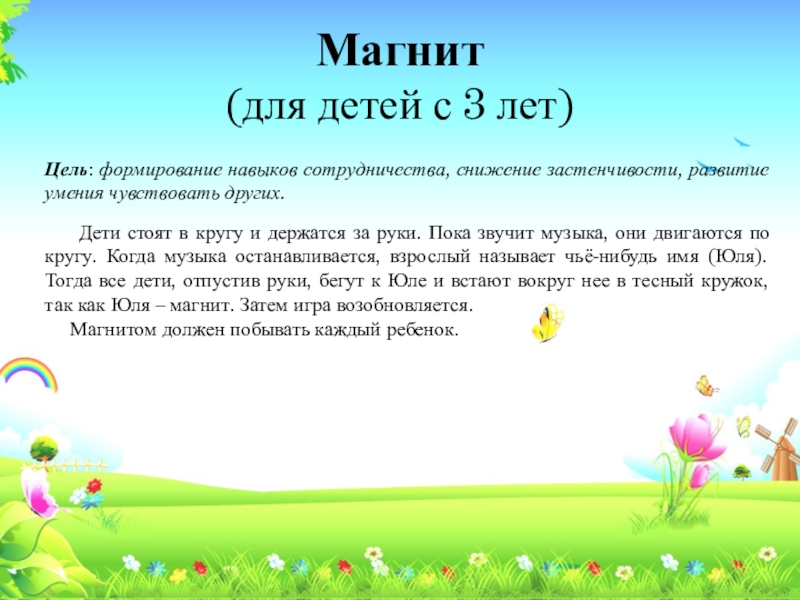 Магнит
(для детей с 3 лет)

Цель: формирование навыков сотрудничества, снижение застенчивости, развитие умения чувствовать других.

Дети стоят в кругу и держатся за руки. Пока звучит музыка, они двигаются по кругу. Когда музыка останавливается, взрослый называет чьё-нибудь имя (Юля). Тогда все дети, отпустив руки, бегут к Юле и встают вокруг нее в тесный кружок, так как Юля – магнит. Затем игра возобновляется.
Магнитом должен побывать каждый ребенок.